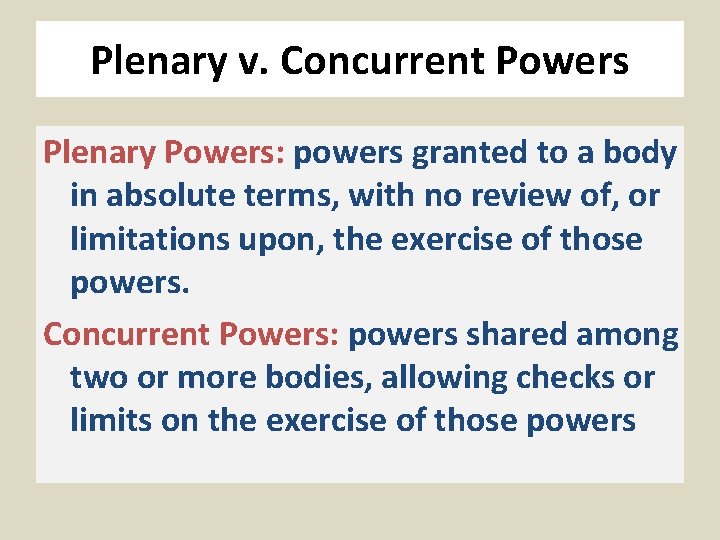 Plenary v. Concurrent Powers

Plenary Powers: powers granted to a body in absolute terms, with no review of, or limitations upon, the exercise of those powers.

Concurrent Powers: powers shared among two or more bodies, allowing checks or limits on the exercise of those powers